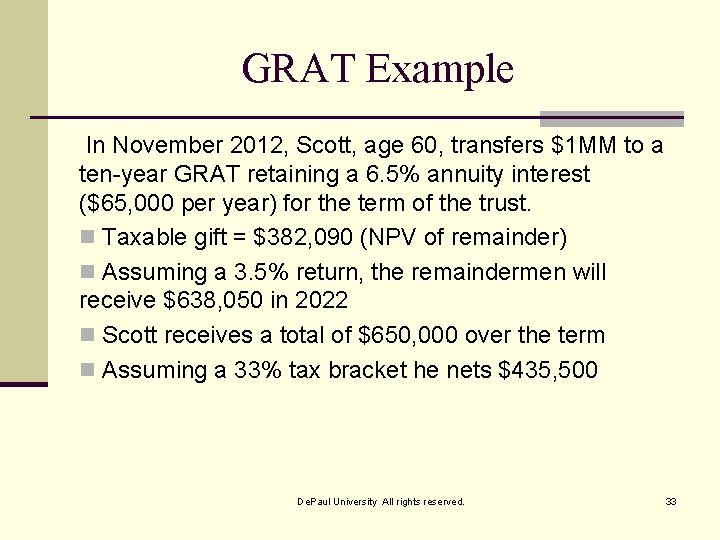 GRAT Example

In November 2012, Scott, age 60, transfers \$1MM to a ten-year GRAT retaining a 6.5% annuity interest (\$65,000 per year) for the term of the trust.

Taxable gift = \$382,090 (NPV of remainder)

Assuming a 3.5% return, the remaindermen will receive \$638,050 in 2022

Scott receives a total of \$650,000 over the term

Assuming a 33% tax bracket he nets \$435,500

DePaul University All rights reserved.

33